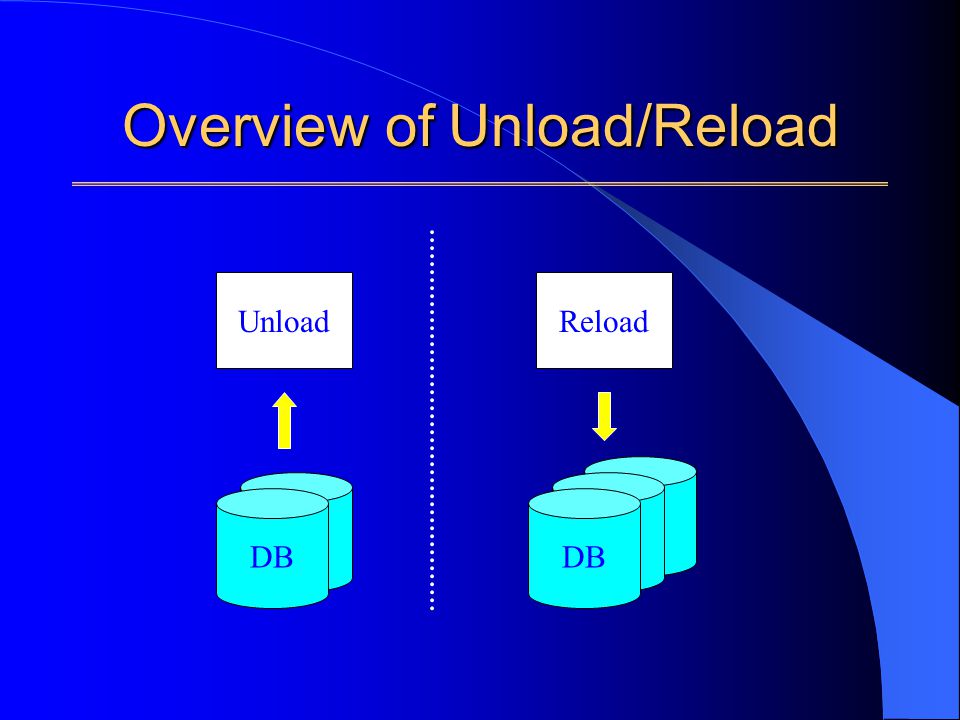 Overview of Unload/Reload

Unload

DB

Reload

DB